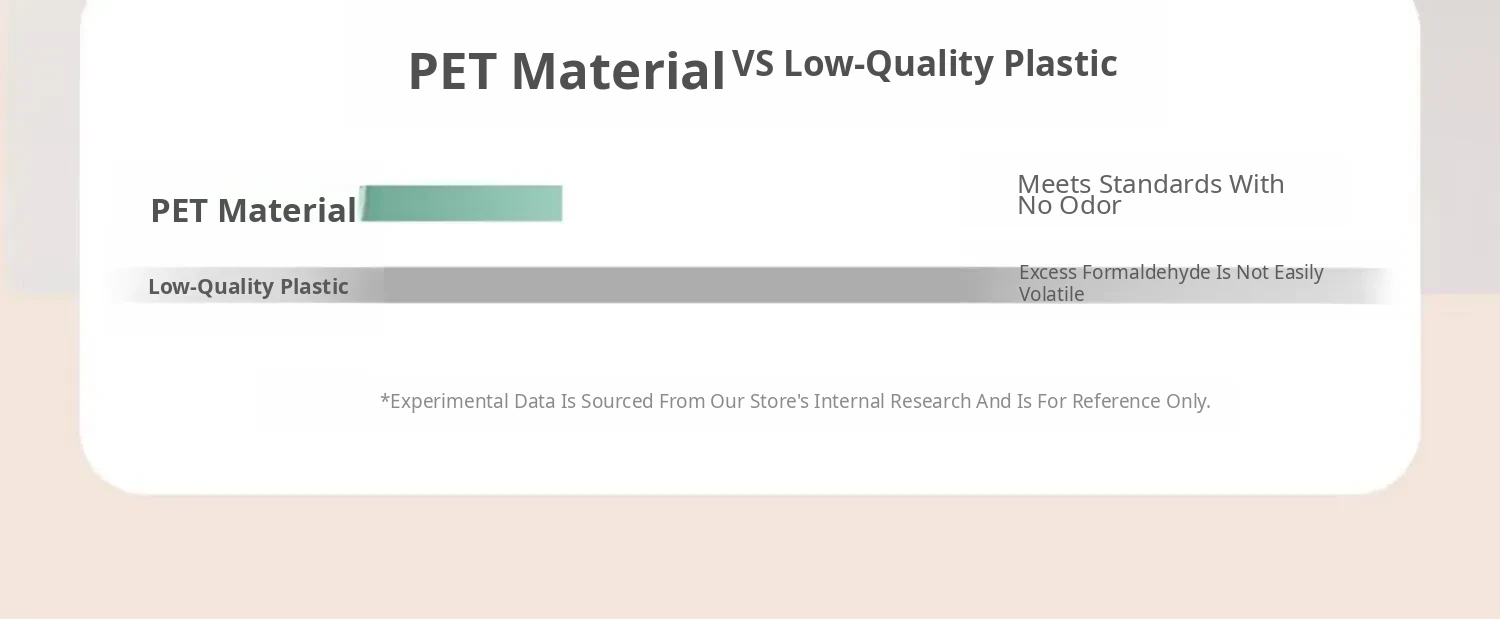 PET Material VS Low-Quality Plastic

PET Material

Meets Standards With No Odor

Low-Quality Plastic

Excess Formaldehyde Is Not Easily Volatile

*Experimental Data Is Sourced From Our Store's Internal Research And Is For Reference Only.